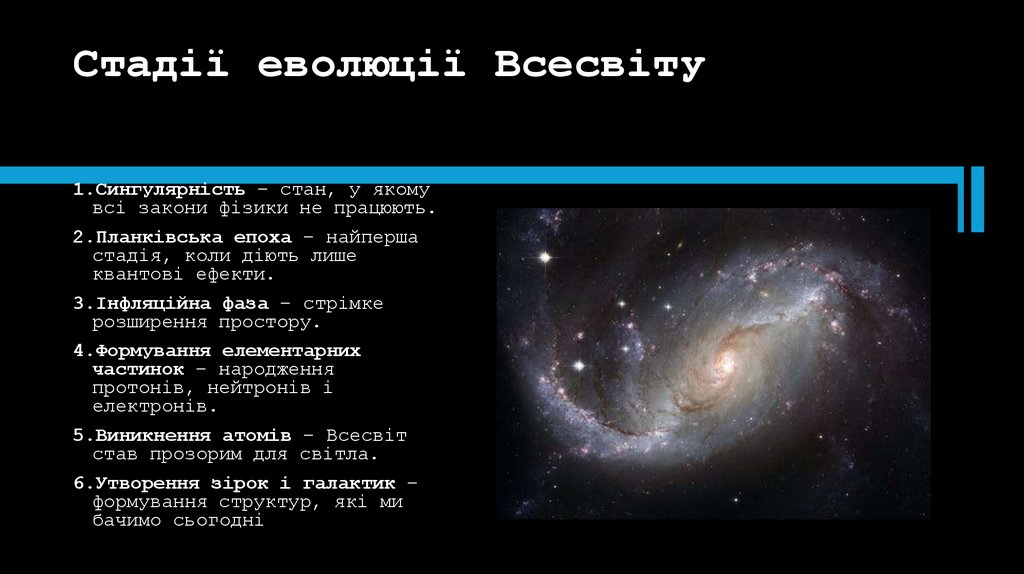 Стадії еволюції Всесвіту

1.Сингулярність – стан, у якому всі закони фізики не працюють.

2.Планківська епоха – найперша стадія, коли діють лише квантові ефекти.

3.Інфляційна фаза – стрімке розширення простору.

4.Формування елементарних частинок – народження протонів, нейтронів і електронів.

5.Виникнення атомів – Всесвіт став прозорим для світла.

6.Утворення зірок і галактик – формування структур, які ми бачимо сьогодні